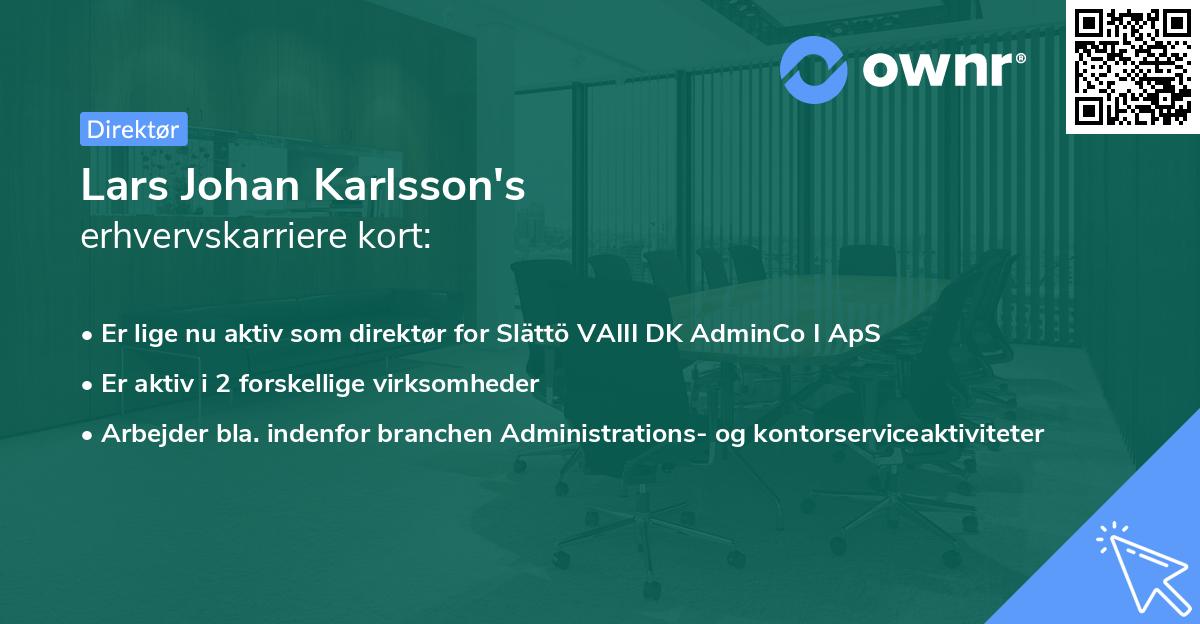 ownr®

Direktør

Lars Johan Karlsson's
erhvervskarriere kort:

• Er lige nu aktiv som direktør for Slättö VAIII DK AdminCo I ApS
• Er aktiv i 2 forskellige virksomheder
• Arbejder bla. indenfor branchen Administrations- og kontorserviceaktiviteter